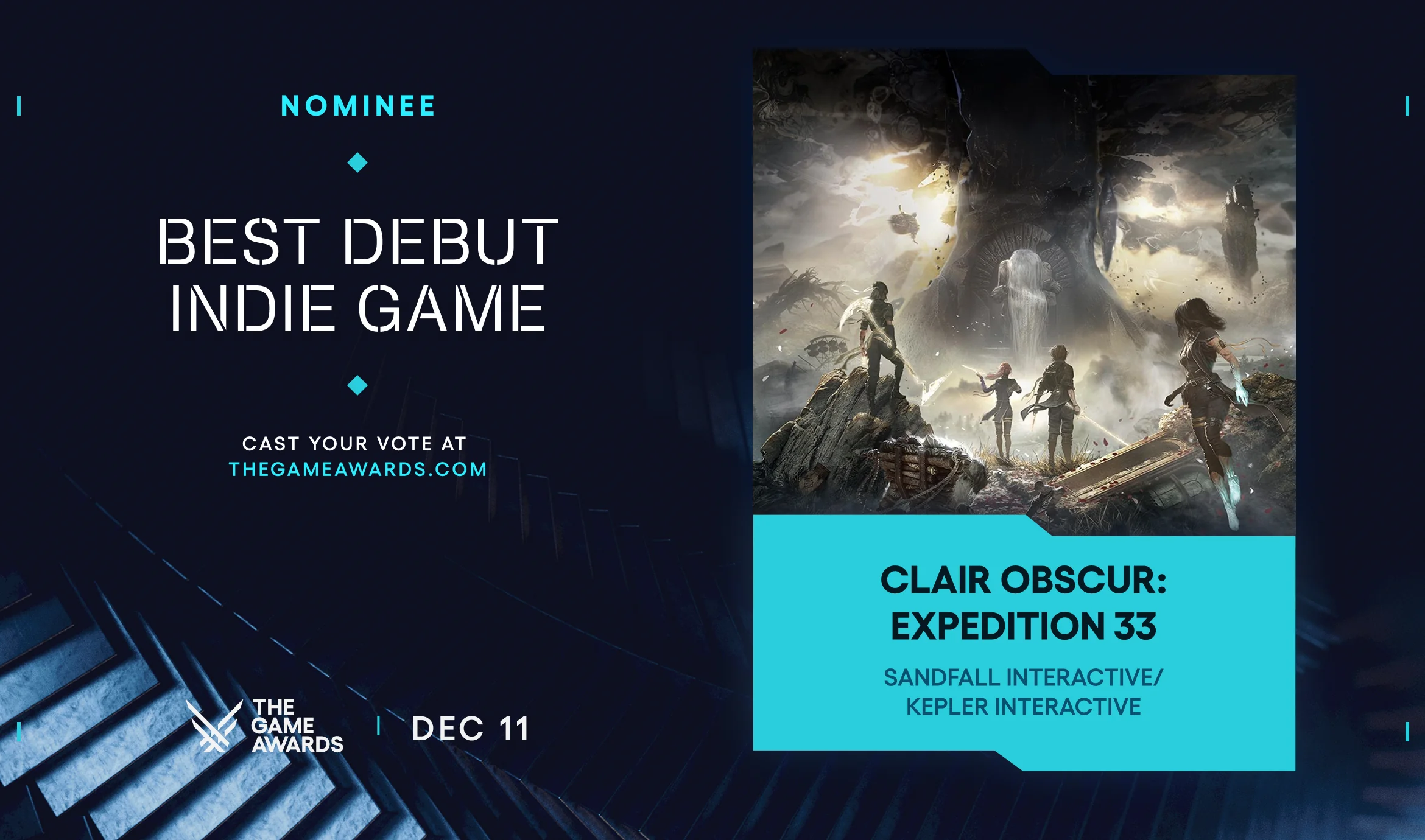 NOMINEE

BEST DEBUT INDIE GAME

CAST YOUR VOTE AT
THEGAMEAWARDS.COM

THE GAME AWARDS

DEC 11

CLAIR OBSCUR: EXPEDITION 33

SANDFALL INTERACTIVE/
KEPLER INTERACTIVE